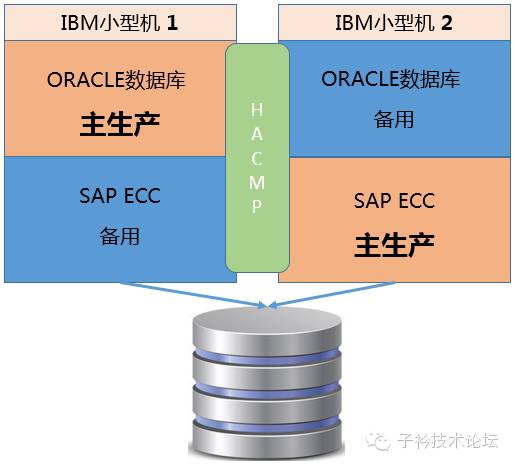 IBM小型机 1

ORACLE数据库
主生产

SAP ECC
备用

HACMP

IBM小型机 2

ORACLE数据库
备用

SAP ECC
主生产

子衿技术论坛